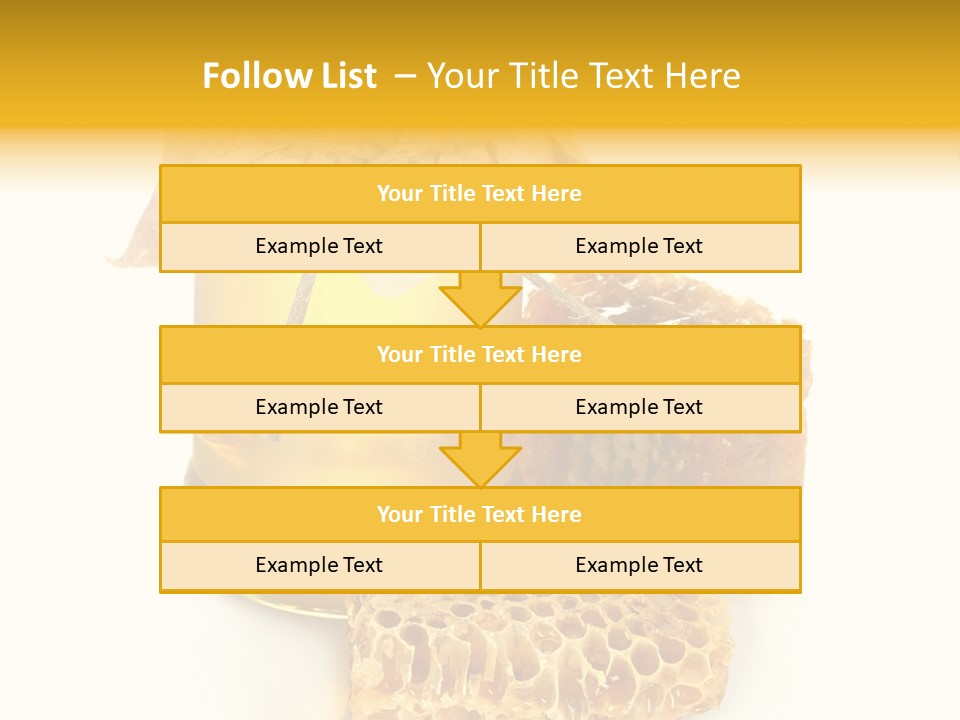 Follow List – Your Title Text Here

Your Title Text Here

Example Text

Example Text

Your Title Text Here

Example Text

Example Text

Your Title Text Here

Example Text

Example Text